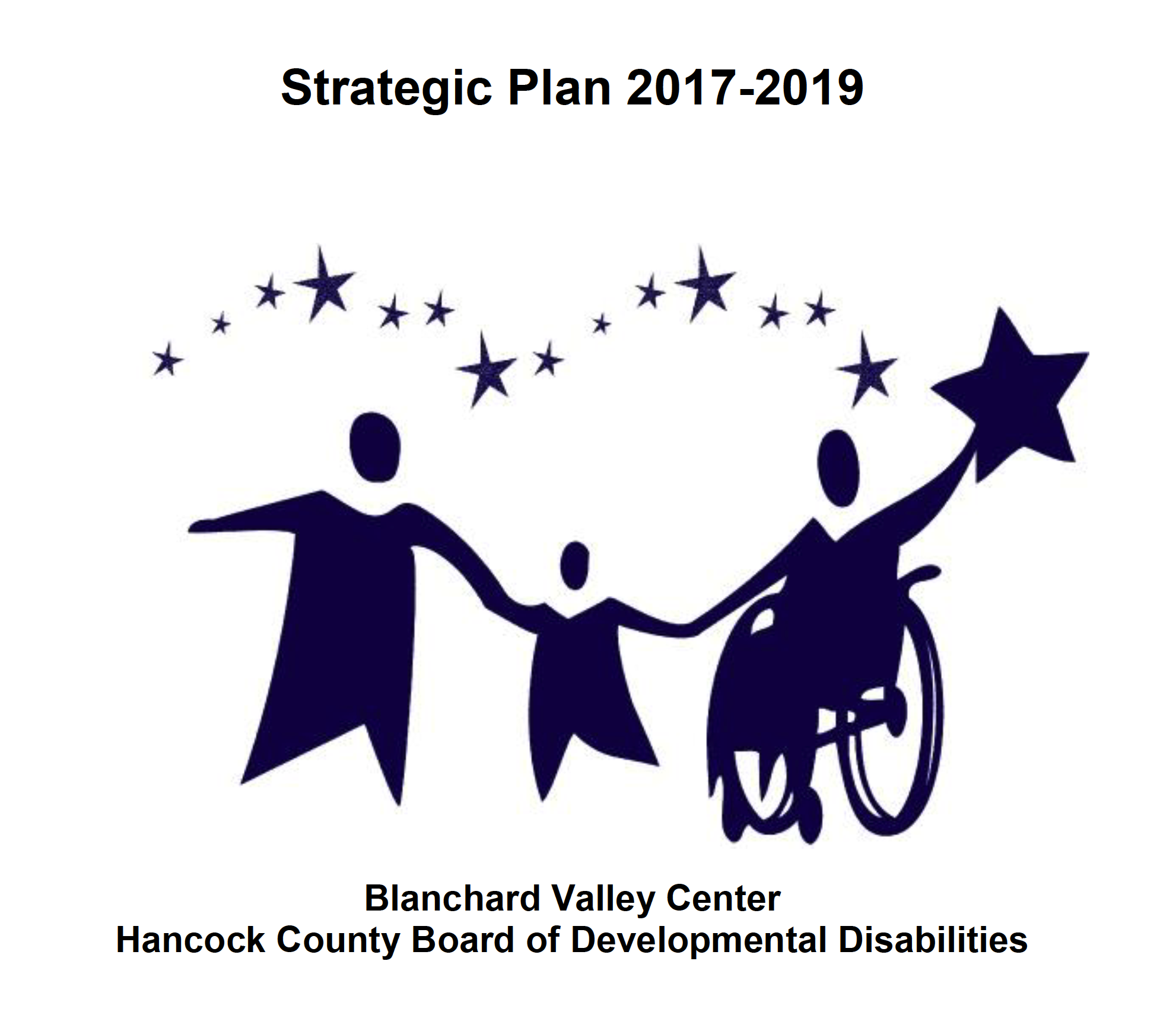 Strategic Plan 2017-2019

Blanchard Valley Center
Hancock County Board of Developmental Disabilities